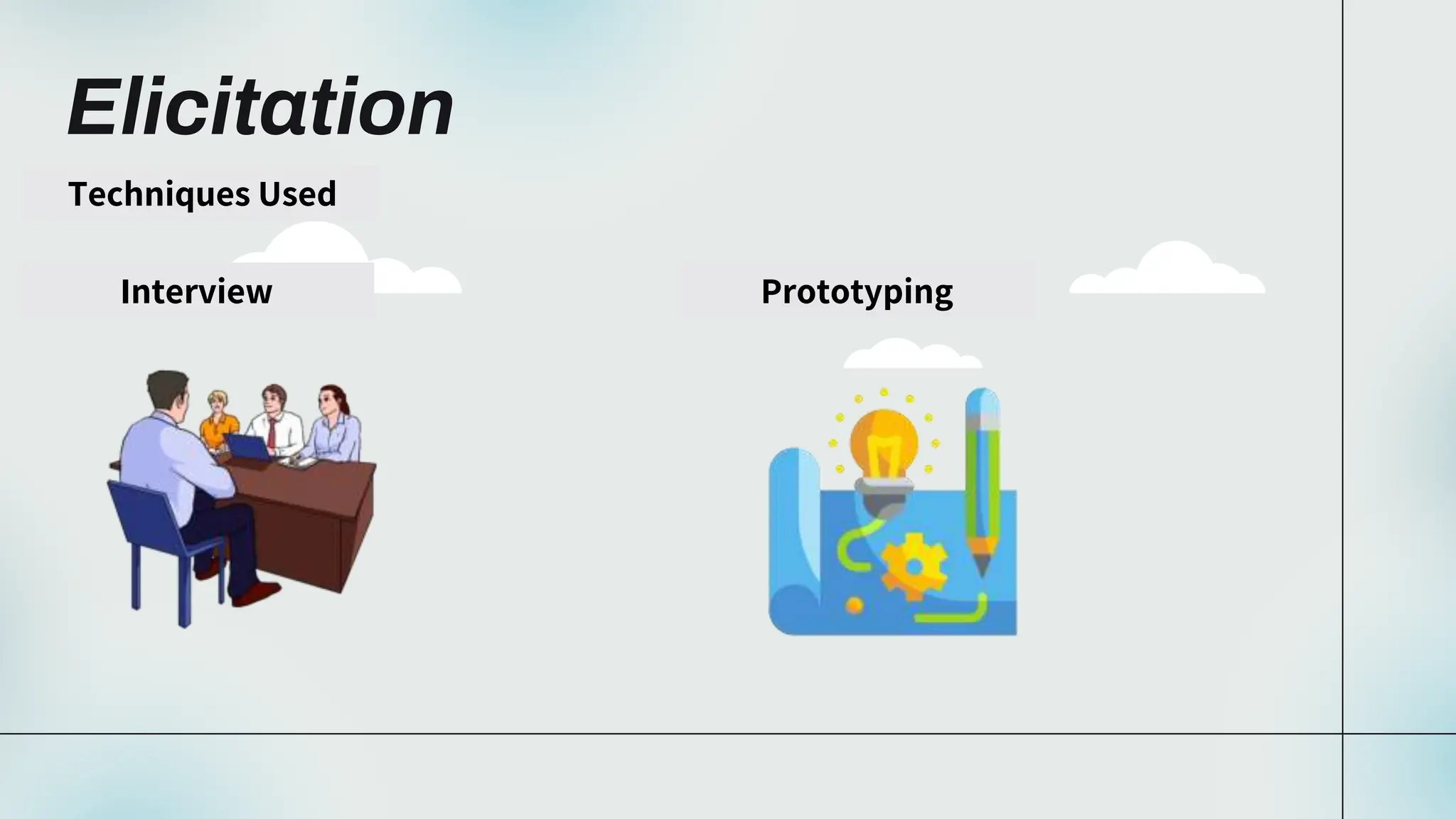 Elicitation

Techniques Used

Interview

Prototyping